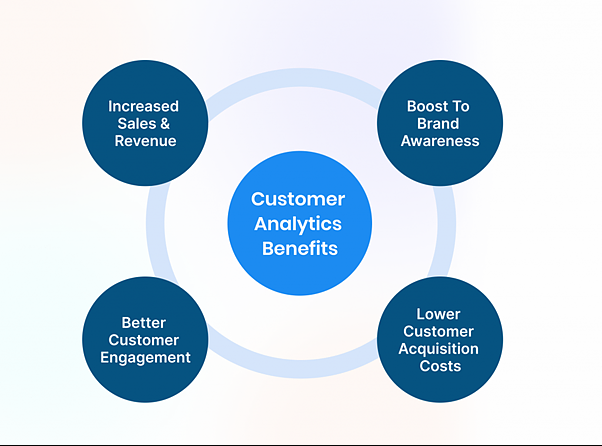 Increased Sales & Revenue

Boost To Brand Awareness

Customer Analytics Benefits

Better Customer Engagement

Lower Customer Acquisition Costs